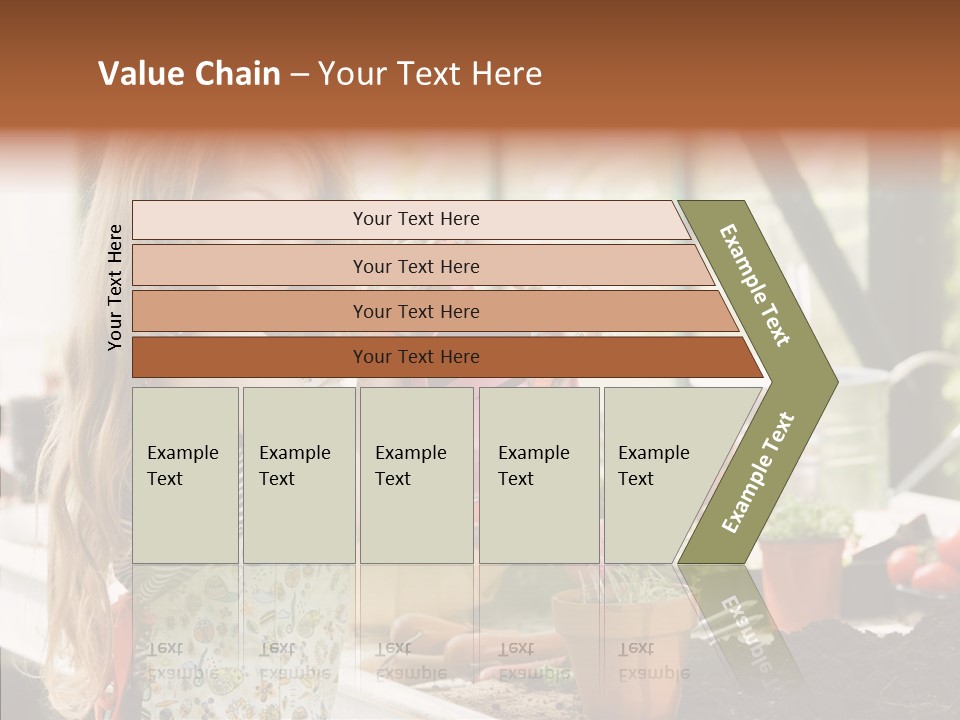 Value Chain – Your Text Here

Your Text Here

Your Text Here

Your Text Here

Your Text Here

Your Text Here

Example Text

Example Text

Example Text

Example Text

Example Text

Example Text

Example Text